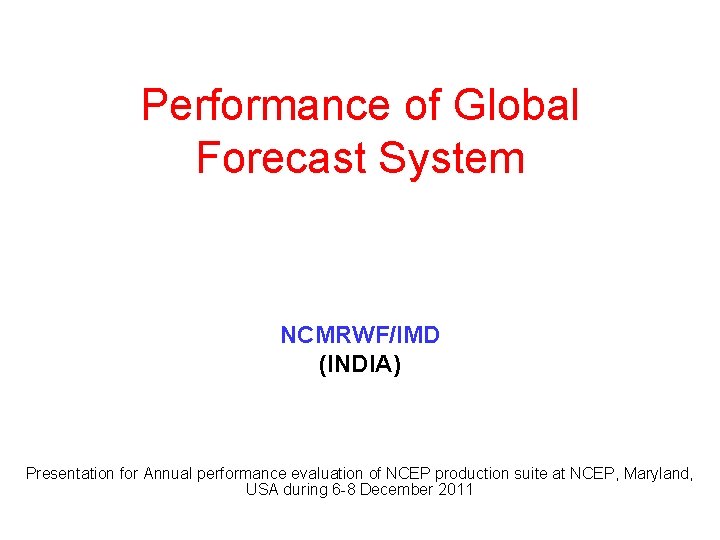 Performance of Global Forecast System

NCMRWF/IMD
(INDIA)

Presentation for Annual performance evaluation of NCEP production suite at NCEP, Maryland, USA during 6-8 December 2011